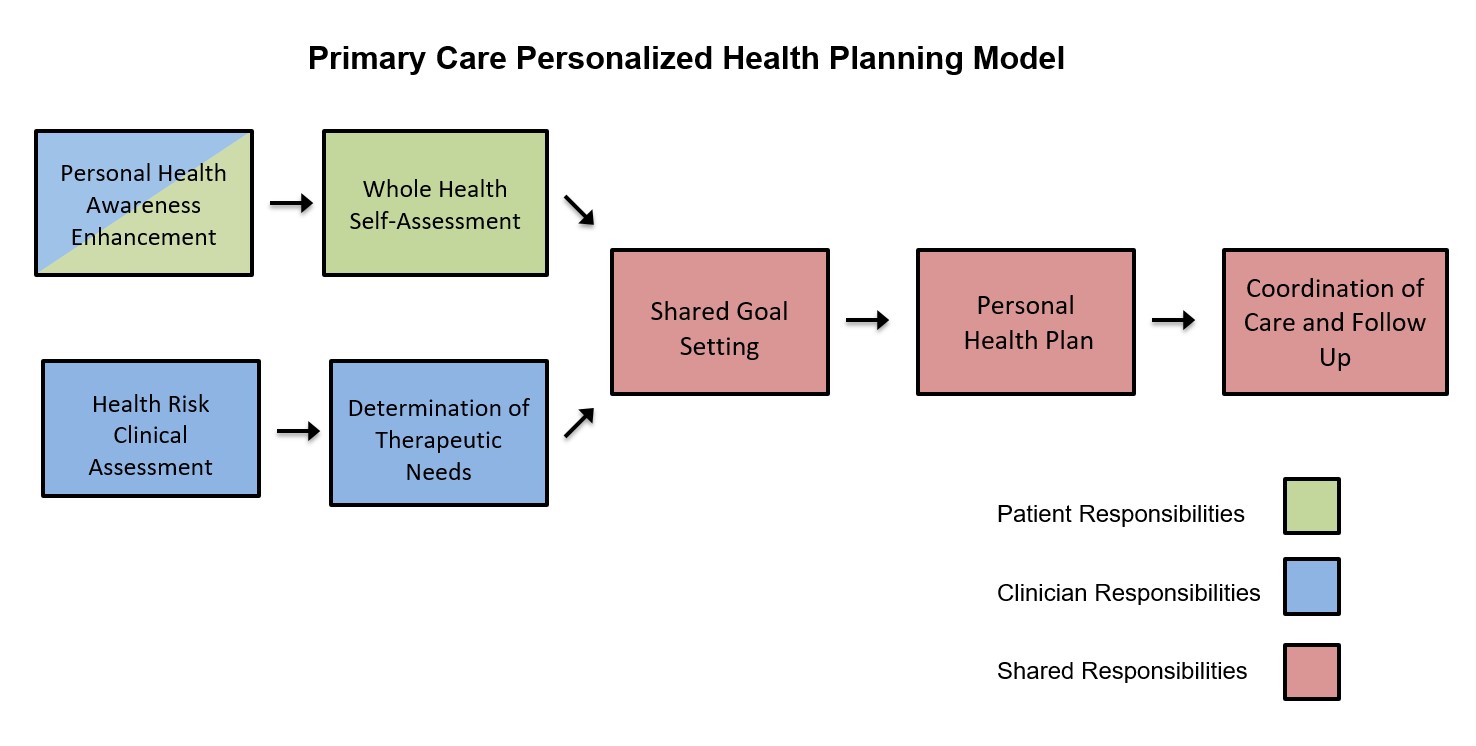 Primary Care Personalized Health Planning Model

Personal Health Awareness Enhancement

Whole Health Self-Assessment

Health Risk Clinical Assessment

Determination of Therapeutic Needs

Shared Goal Setting

Personal Health Plan

Coordination of Care and Follow Up

Patient Responsibilities

Clinician Responsibilities

Shared Responsibilities